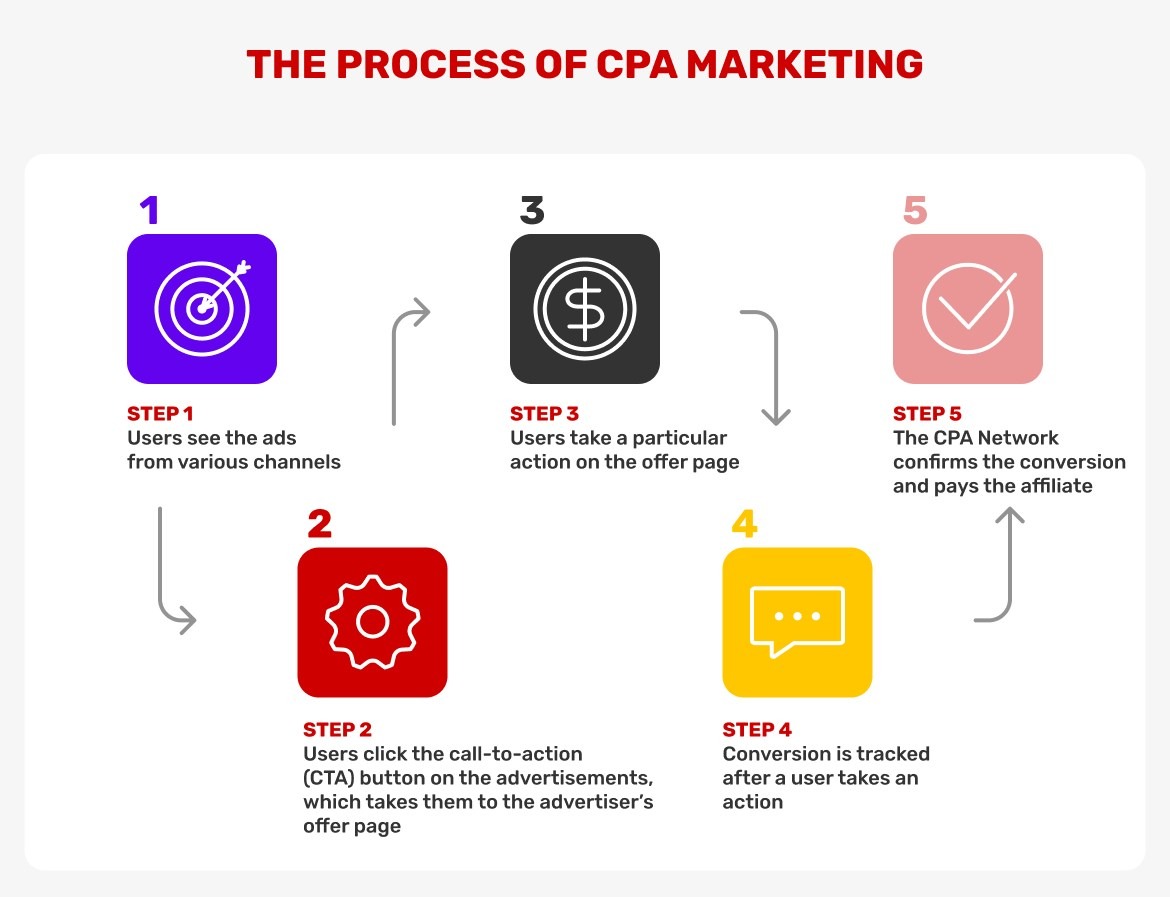 THE PROCESS OF CPA MARKETING

1

STEP 1
Users see the ads from various channels

2

STEP 2
Users click the call-to-action (CTA) button on the advertisements, which takes them to the advertiser's offer page

3

STEP 3
Users take a particular action on the offer page

4

STEP 4
Conversion is tracked after a user takes an action

5

STEP 5
The CPA Network confirms the conversion and pays the affiliate